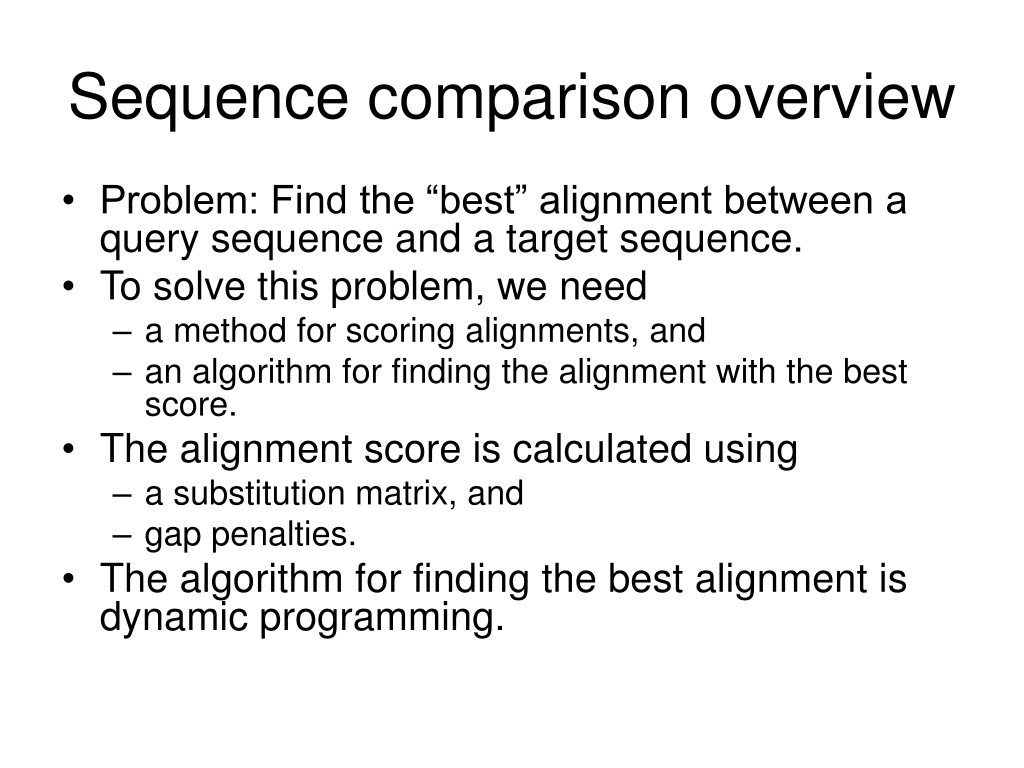 Sequence comparison overview

• Problem: Find the “best” alignment between a query sequence and a target sequence.
• To solve this problem, we need
– a method for scoring alignments, and
– an algorithm for finding the alignment with the best score.
• The alignment score is calculated using
– a substitution matrix, and
– gap penalties.
• The algorithm for finding the best alignment is dynamic programming.